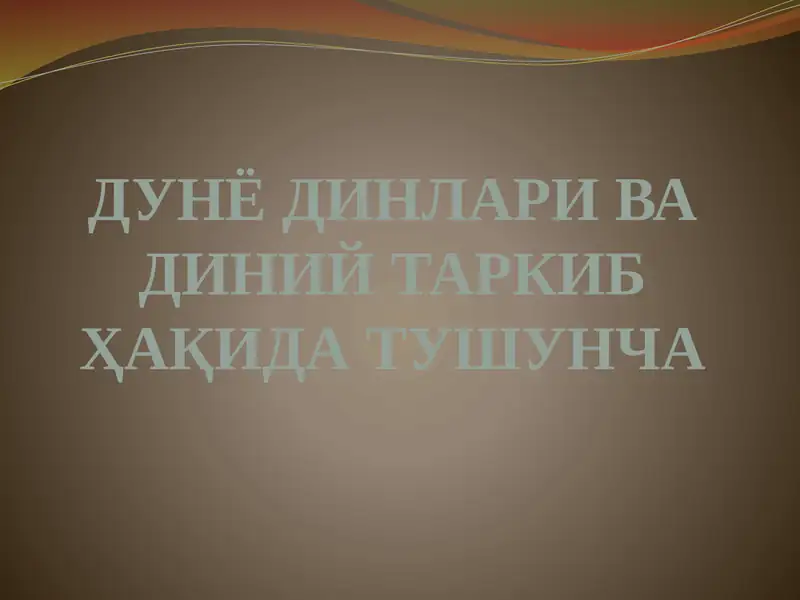 ДУНЁ ДИНЛАРИ ВА ДИНИЙ ТАРКИБ ҲАҚИДА ТУШУНЧА